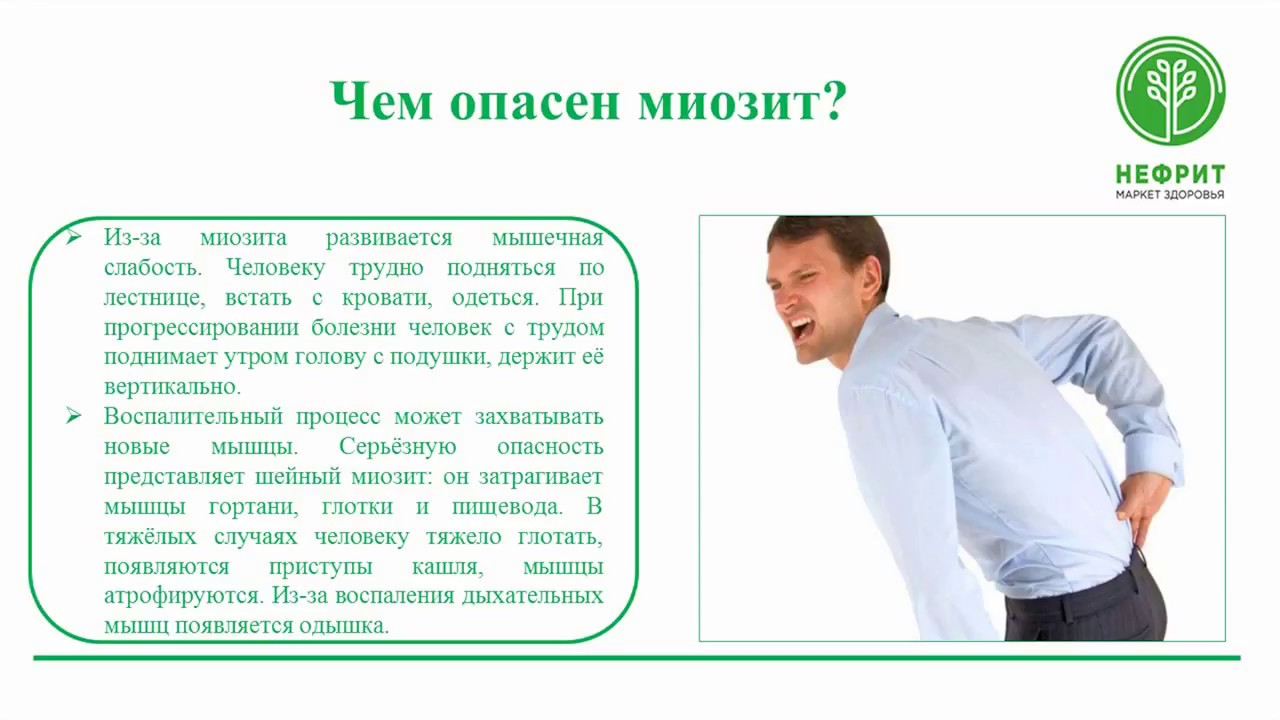 Чем опасен миозит?

НЕФРИТ
МАРКЕТ ЗДОРОВЬЯ

➢ Из-за миозита развивается мышечная слабость. Человеку трудно подняться по лестнице, встать с кровати, одеться. При прогрессировании болезни человек с трудом поднимает утром голову с подушки, держит её вертикально.
➢ Воспалительный процесс может захватывать новые мышцы. Серьёзную опасность представляет шейный миозит: он затрагивает мышцы гортани, глотки и пищевода. В тяжёлых случаях человеку тяжело глотать, появляются приступы кашля, мышцы атрофируются. Из-за воспаления дыхательных мышц появляется одышка.